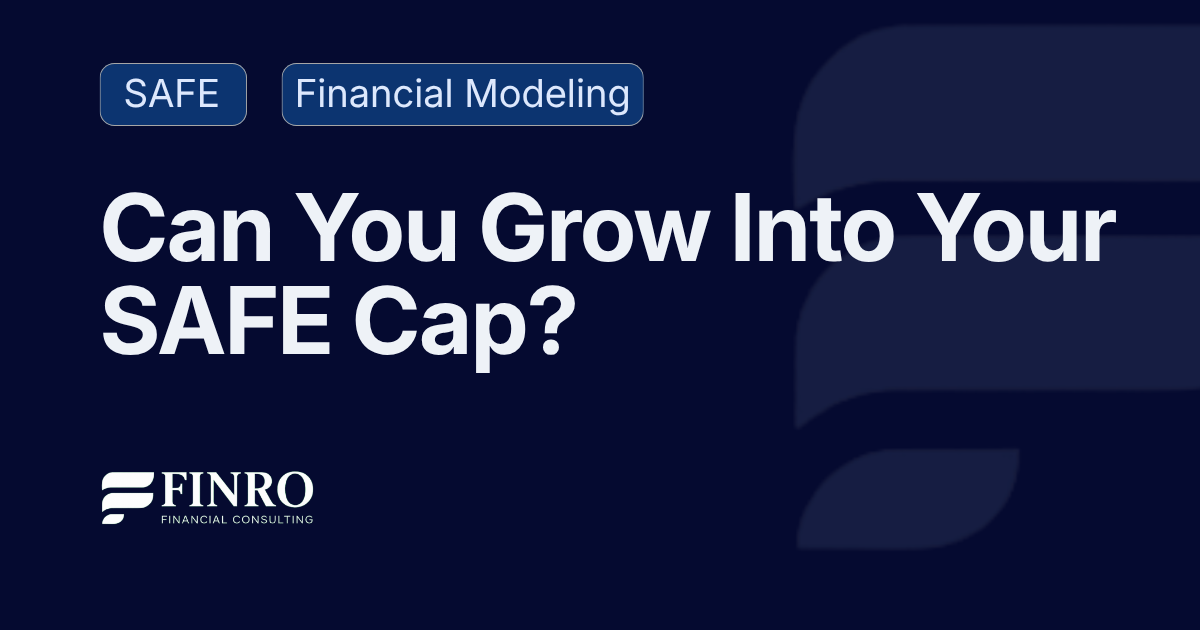 SAFE

Financial Modeling

Can You Grow Into Your SAFE Cap?

FINRO
FINANCIAL CONSULTING